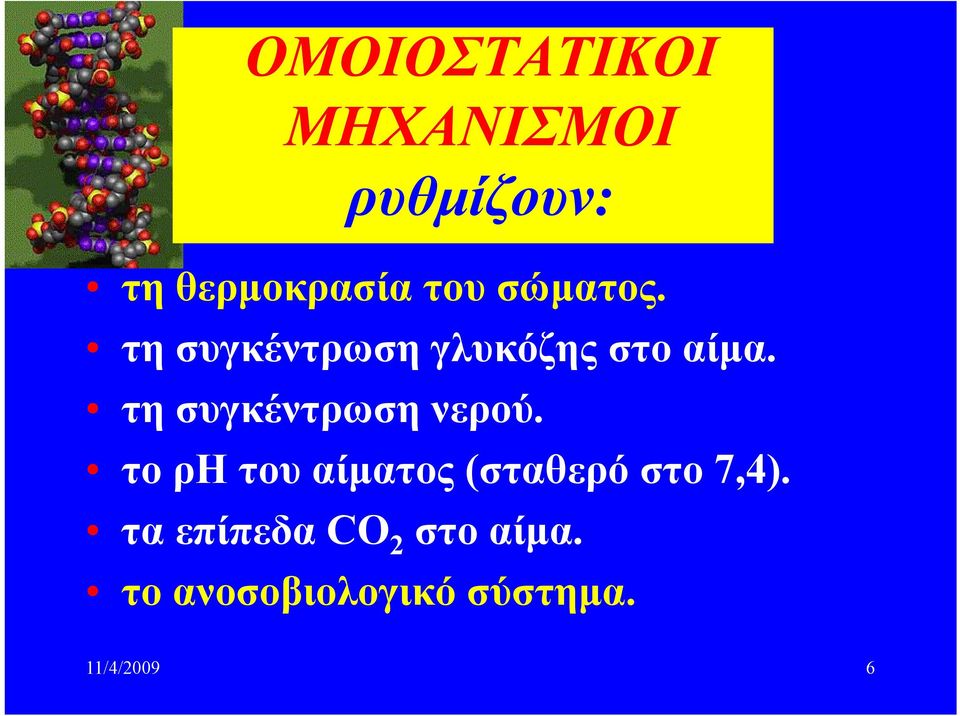 ΟΜΟΙΟΣΤΑΤΙΚΟΙ ΜΗΧΑΝΙΣΜΟΙ ρυθμίζουν:

• τη θερμοκρασία του σώματος.
• τη συγκέντρωση γλυκόζης στο αίμα.
• τη συγκέντρωση νερού.
• το ρΗ του αίματος (σταθερό στο 7,4).
• τα επίπεδα $CO_2$ στο αίμα.
• το ανοσοβιολογικό σύστημα.

11/4/2009

6